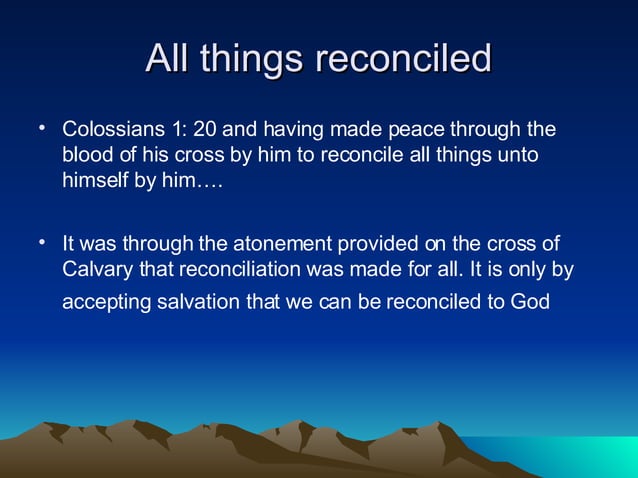 All things reconciled

• Colossians 1: 20 and having made peace through the blood of his cross by him to reconcile all things unto himself by him….

• It was through the atonement provided on the cross of Calvary that reconciliation was made for all. It is only by accepting salvation that we can be reconciled to God